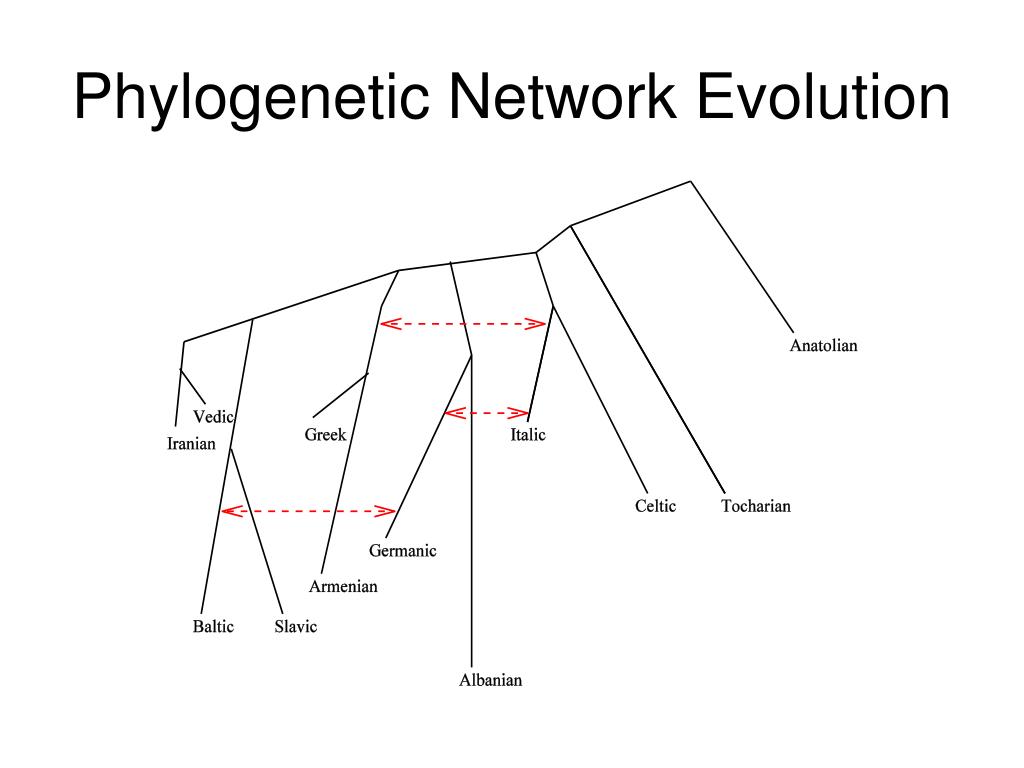 Phylogenetic Network Evolution

Anatolian

Vedic
Iranian

Greek

Italic

Celtic

Tocharian

Germanic

Armenian

Baltic

Slavic

Albanian